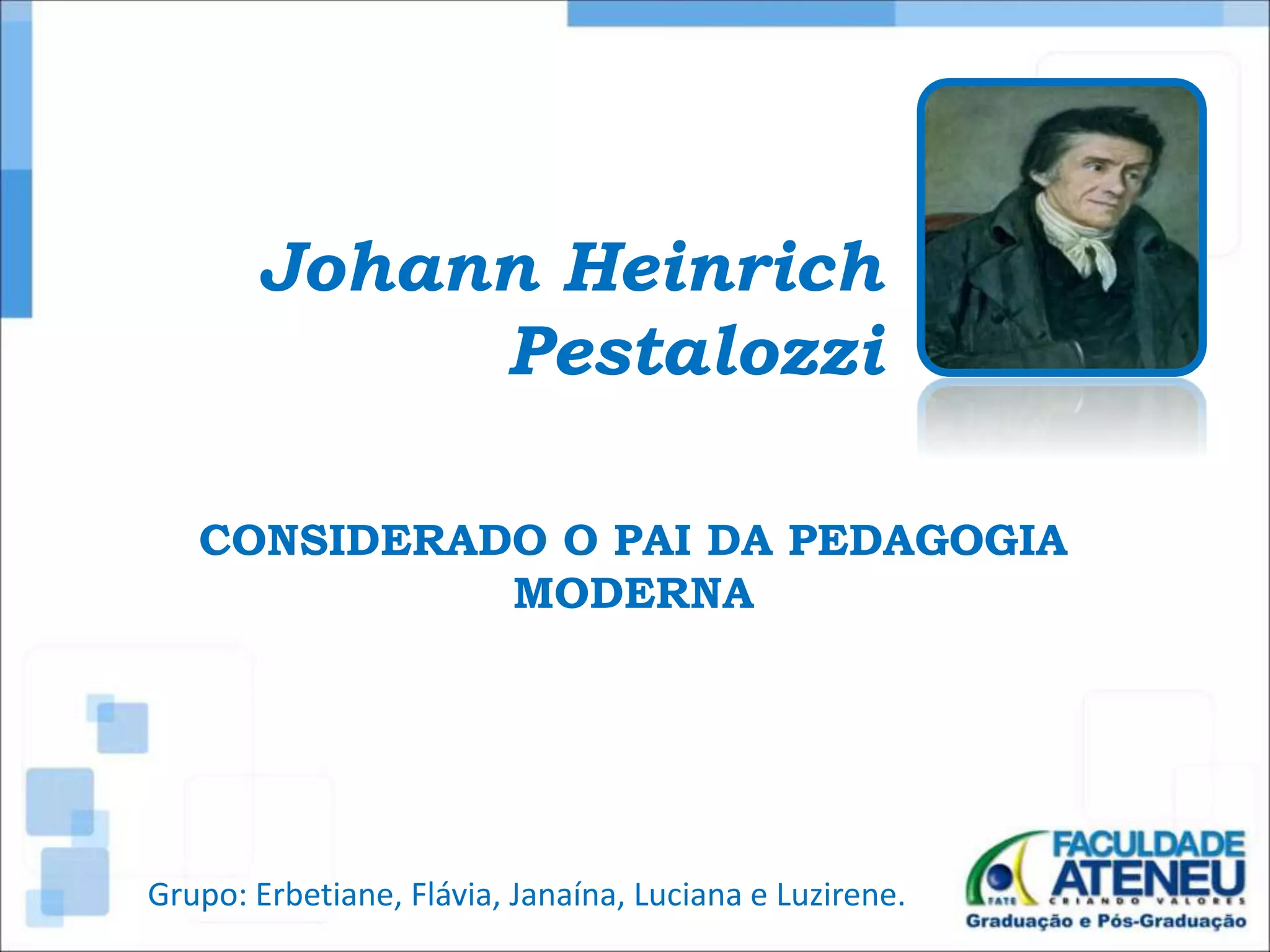 Johann Heinrich Pestalozzi

CONSIDERADO O PAI DA PEDAGOGIA MODERNA

Grupo: Erbetiane, Flávia, Janaína, Luciana e Luzirene.

FACULDADE ATENEU
FATE CRIANDO VALORES
Graduação e Pós-Graduação